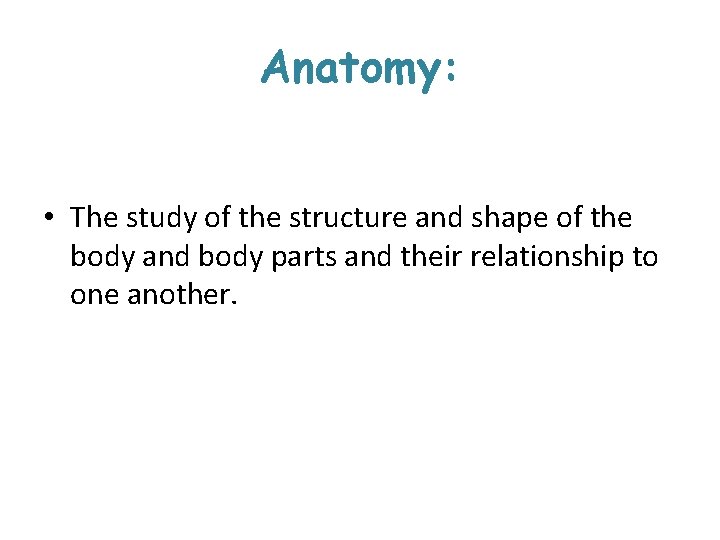 Anatomy:

• The study of the structure and shape of the body and body parts and their relationship to one another.